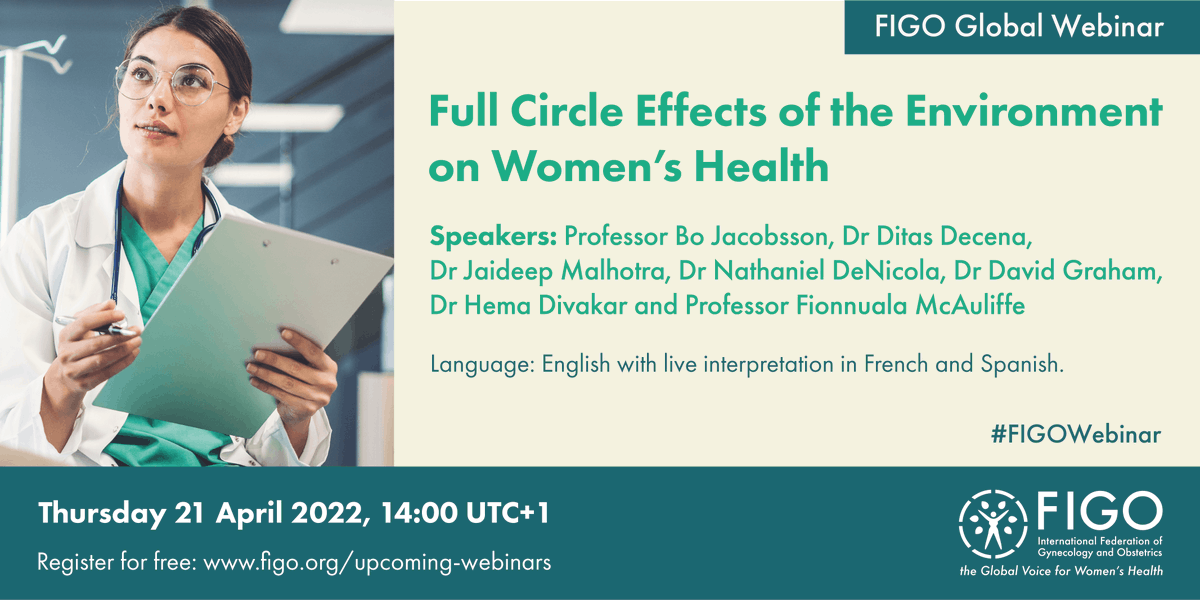 FIGO Global Webinar

Full Circle Effects of the Environment on Women's Health

Speakers: Professor Bo Jacobsson, Dr Ditas Decena, Dr Jaideep Malhotra, Dr Nathaniel DeNicola, Dr David Graham, Dr Hema Divakar and Professor Fionnuala McAuliffe

Language: English with live interpretation in French and Spanish.

#FIGOWebinar

Thursday 21 April 2022, 14:00 UTC+1

Register for free: www.figo.org/upcoming-webinars

FIGO
International Federation of Gynecology and Obstetrics
the Global Voice for Women's Health